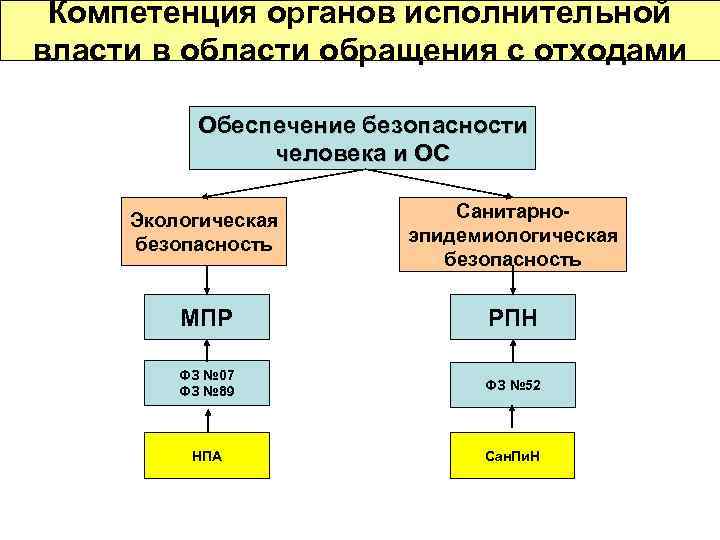 Компетенция органов исполнительной власти в области обращения с отходами

Обеспечение безопасности человека и ОС

Экологическая безопасность

Санитарно-эпидемиологическая безопасность

МПР

РПН

ФЗ №07
ФЗ №89

ФЗ №52

НПА

СанПиН